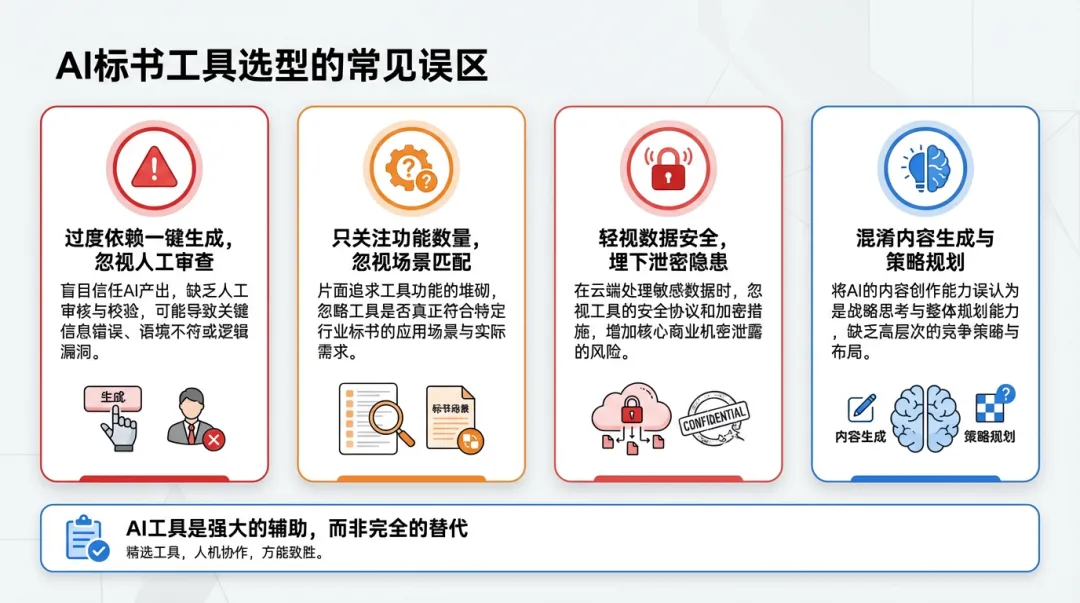 AI标书工具选型的常见误区

过度依赖一键生成，忽视人工审查

盲目信任AI产出，缺乏人工审核与校验，可能导致关键信息错误、语境不符或逻辑漏洞。

生成

只关注功能数量，忽视场景匹配

片面追求工具功能的堆砌，忽略工具是否真正符合特定行业标书的应用场景与实际需求。

标书场景

轻视数据安全，埋下泄密隐患

在云端处理敏感数据时，忽视工具的安全协议和加密措施，增加核心商业机密泄露的风险。

CONFIDENTIAL

混淆内容生成与策略规划

将AI的内容创作能力误认为是战略思考与整体规划能力，缺乏高层次的竞争策略与布局。

内容生成

策略规划

AI工具是强大的辅助，而非完全的替代

精选工具，人机协作，方能致胜。